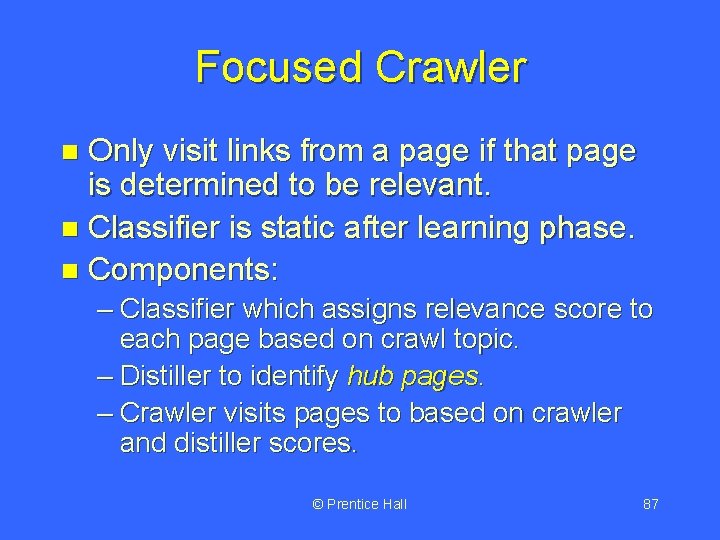 Focused Crawler

- Only visit links from a page if that page is determined to be relevant.
- Classifier is static after learning phase.
- Components:
  – Classifier which assigns relevance score to each page based on crawl topic.
  – Distiller to identify hub pages.
  – Crawler visits pages to based on crawler and distiller scores.

© Prentice Hall

87